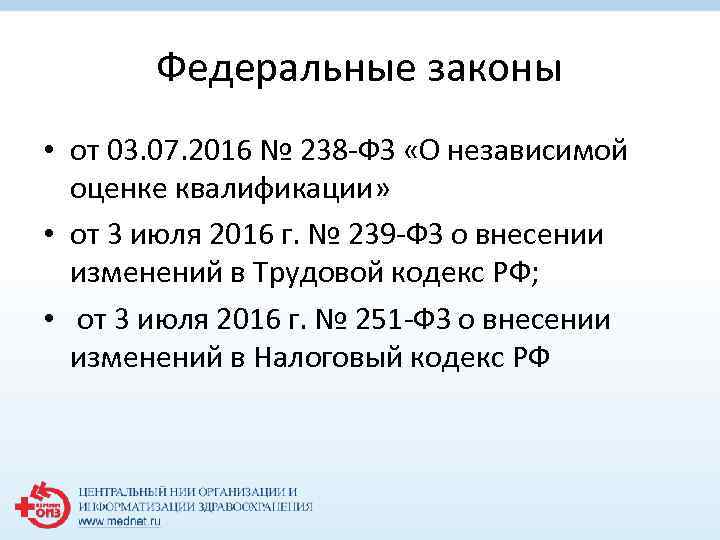 Федеральные законы

• от 03.07.2016 № 238-ФЗ «О независимой оценке квалификации»
• от 3 июля 2016 г. № 239-ФЗ о внесении изменений в Трудовой кодекс РФ;
• от 3 июля 2016 г. № 251-ФЗ о внесении изменений в Налоговый кодекс РФ

ЦНИИ ОИЗ
ЦЕНТРАЛЬНЫЙ НИИ ОРГАНИЗАЦИИ И ИНФОРМАТИЗАЦИИ ЗДРАВООХРАНЕНИЯ
www.mednet.ru